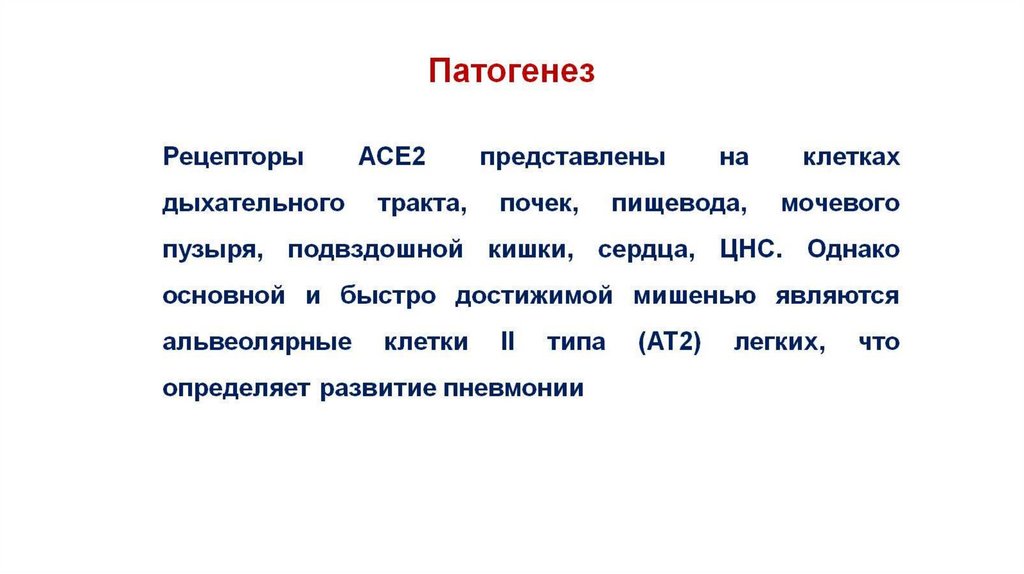 Патогенез

Рецепторы АСЕ2 представлены на клетках дыхательного тракта, почек, пищевода, мочевого пузыря, подвздошной кишки, сердца, ЦНС. Однако основной и быстро достижимой мишенью являются альвеолярные клетки II типа (АТ2) легких, что определяет развитие пневмонии